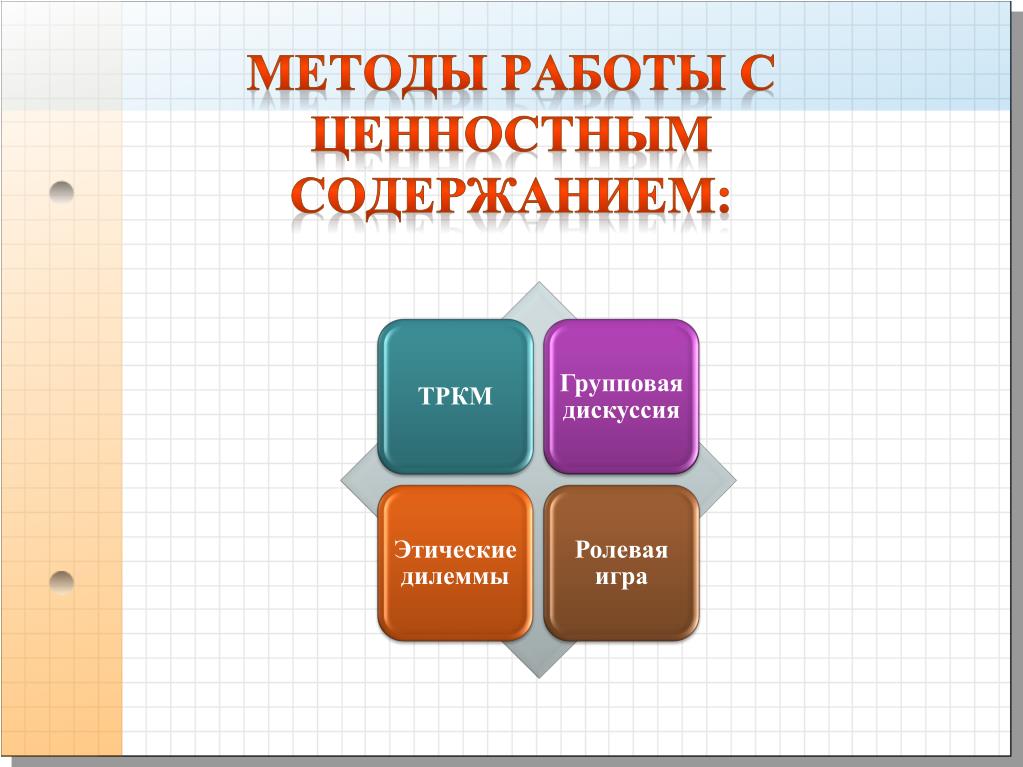 МЕТОДЫ РАБОТЫ С ЦЕННОСТНЫМ СОДЕРЖАНИЕМ:

ТРКМ

Групповая дискуссия

Этические дилеммы

Ролевая игра